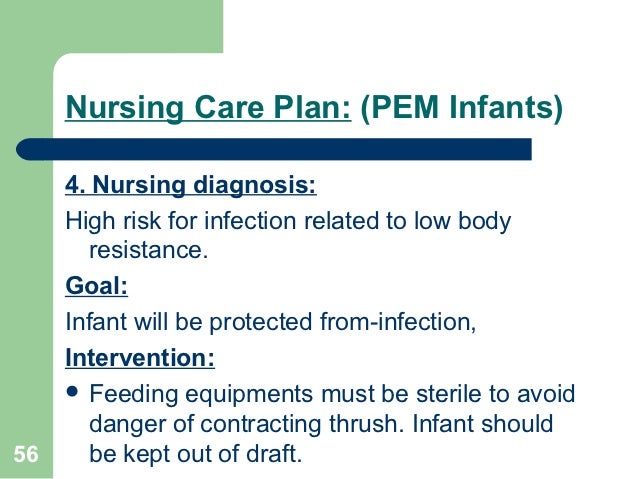 Nursing Care Plan: (PEM Infants)

4. Nursing diagnosis:

High risk for infection related to low body resistance.

Goal:

Infant will be protected from-infection,

Intervention:

• Feeding equipments must be sterile to avoid danger of contracting thrush. Infant should be kept out of draft.

56